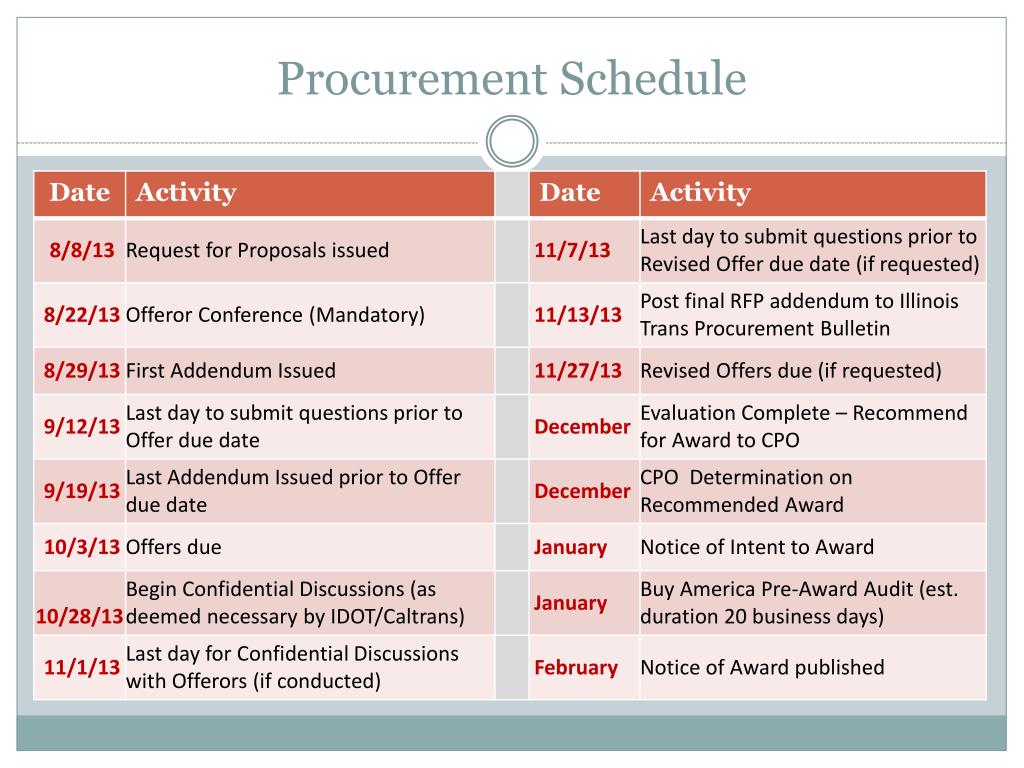 Procurement Schedule

| Date | Activity | | Date | Activity |
|---|---|---|---|---|
| 8/8/13 | Request for Proposals issued | | 11/7/13 | Last day to submit questions prior to Revised Offer due date (if requested) |
| 8/22/13 | Offeror Conference (Mandatory) | | 11/13/13 | Post final RFP addendum to Illinois Trans Procurement Bulletin |
| 8/29/13 | First Addendum Issued | | 11/27/13 | Revised Offers due (if requested) |
| 9/12/13 | Last day to submit questions prior to Offer due date | | December | Evaluation Complete – Recommend for Award to CPO |
| 9/19/13 | Last Addendum Issued prior to Offer due date | | December | CPO Determination on Recommended Award |
| 10/3/13 | Offers due | | January | Notice of Intent to Award |
| 10/28/13 | Begin Confidential Discussions (as deemed necessary by IDOT/Caltrans) | | January | Buy America Pre-Award Audit (est. duration 20 business days) |
| 11/1/13 | Last day for Confidential Discussions with Offerors (if conducted) | | February | Notice of Award published |